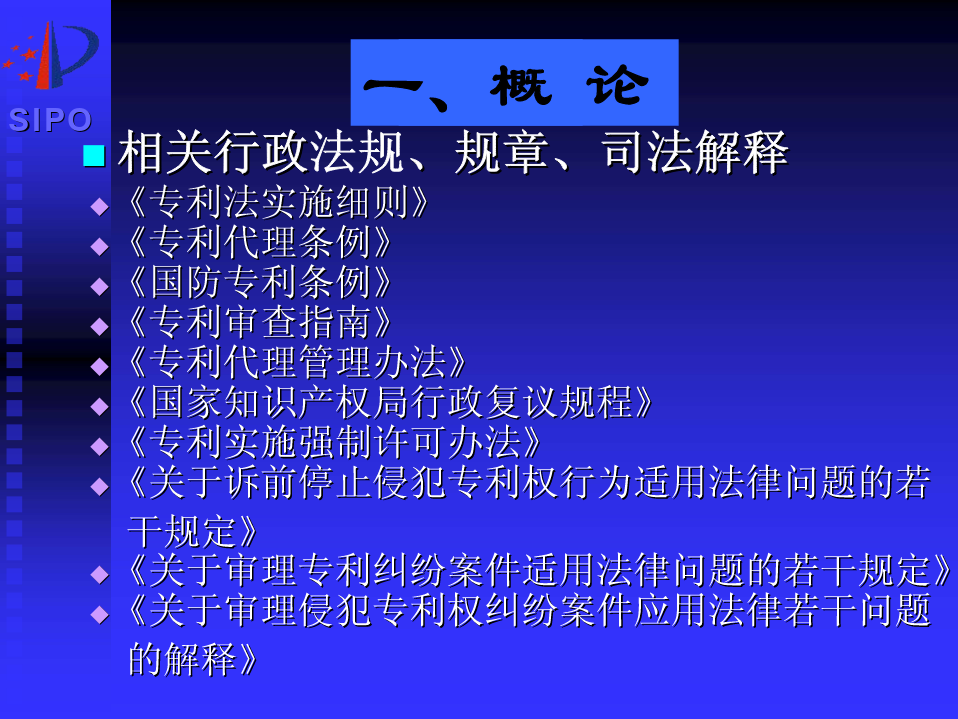 SIPO

一、概 论

相关行政法规、规章、司法解释

《专利法实施细则》

《专利代理条例》

《国防专利条例》

《专利审查指南》

《专利代理管理办法》

《国家知识产权局行政复议规程》

《专利实施强制许可办法》

《关于诉前停止侵犯专利权行为适用法律问题的若干规定》

《关于审理专利纠纷案件适用法律问题的若干规定》

《关于审理侵犯专利权纠纷案件应用法律若干问题的解释》